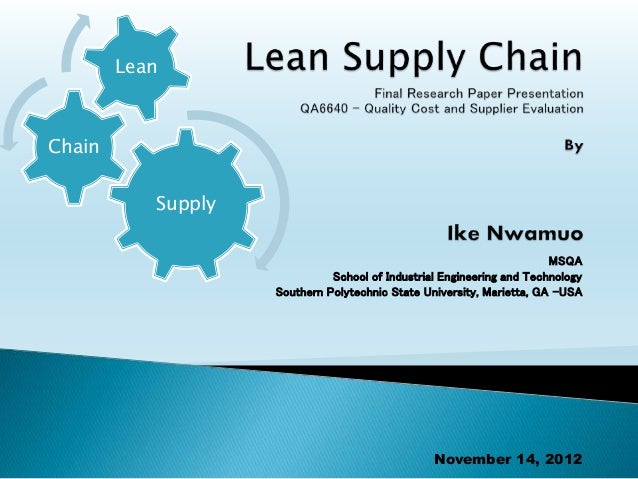 Lean

Chain

Supply

Lean Supply Chain

Final Research Paper Presentation
QA6640 – Quality Cost and Supplier Evaluation

By

Ike Nwamuo

MSQA
School of Industrial Engineering and Technology
Southern Polytechnic State University, Marietta, GA –USA

November 14, 2012